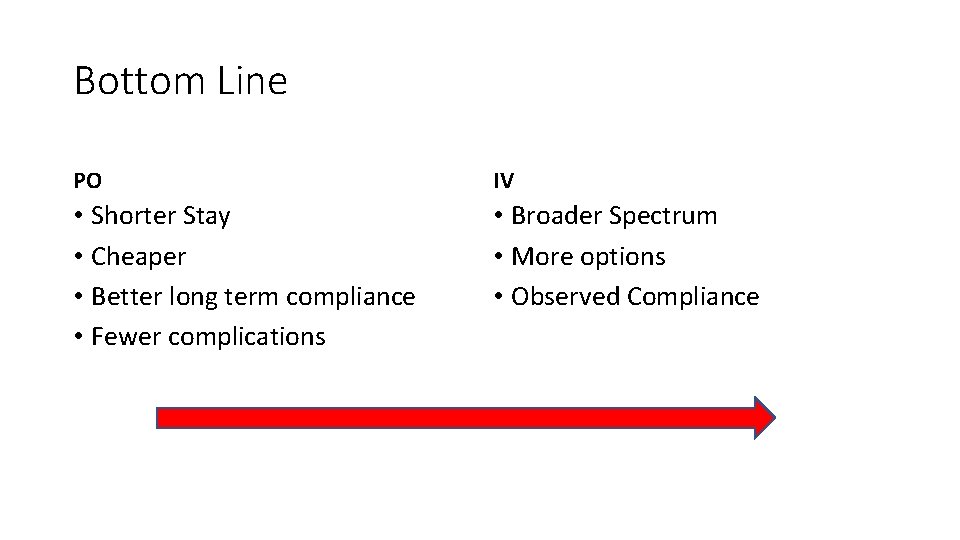 Bottom Line

PO

• Shorter Stay
• Cheaper
• Better long term compliance
• Fewer complications

IV

• Broader Spectrum
• More options
• Observed Compliance